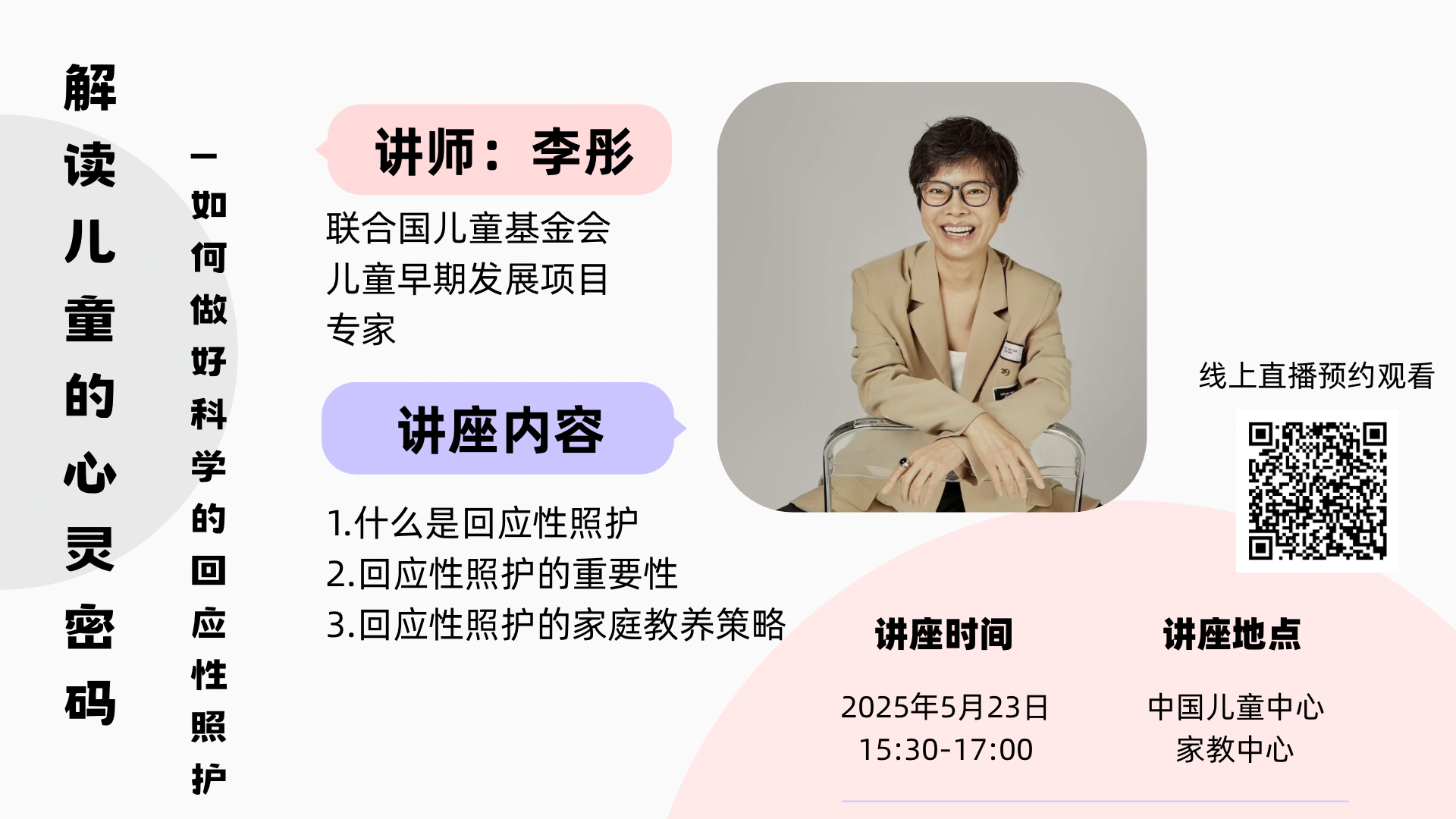 解读儿童的心灵密码

—如何做好科学的回应性照护

讲师：李彤

联合国儿童基金会
儿童早期发展项目
专家

讲座内容

1.什么是回应性照护
2.回应性照护的重要性
3.回应性照护的家庭教养策略

线上直播预约观看

讲座时间

2025年5月23日
15:30-17:00

讲座地点

中国儿童中心
家教中心